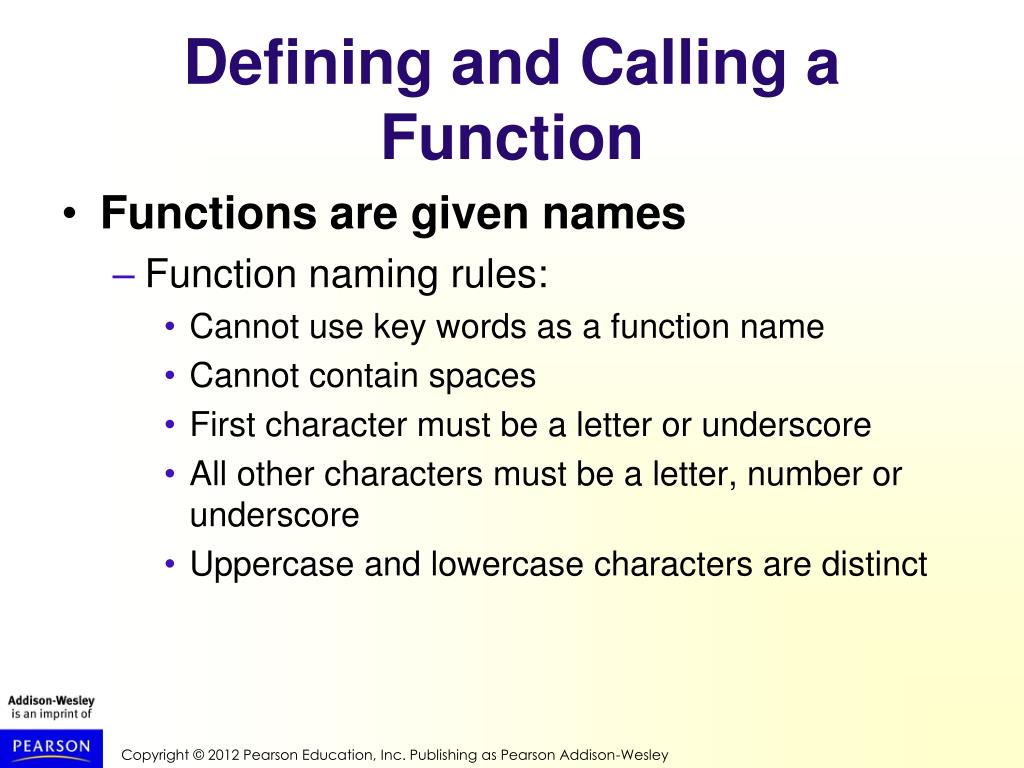 Defining and Calling a Function

• Functions are given names
– Function naming rules:
• Cannot use key words as a function name
• Cannot contain spaces
• First character must be a letter or underscore
• All other characters must be a letter, number or underscore
• Uppercase and lowercase characters are distinct

Addison-Wesley is an imprint of

PEARSON

Copyright © 2012 Pearson Education, Inc. Publishing as Pearson Addison-Wesley